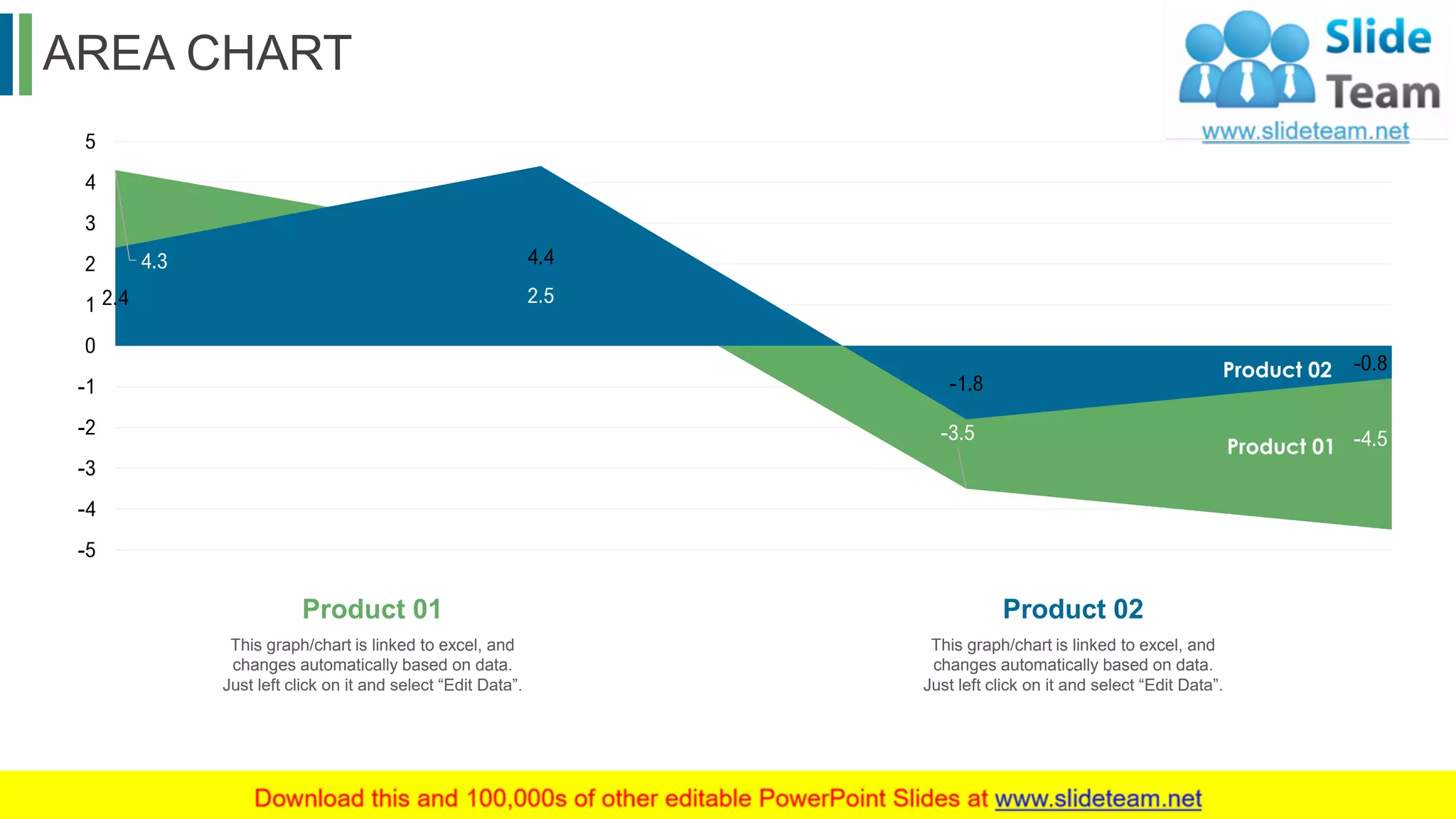 AREA CHART

Slide Team
www.slideteam.net

5
4
3
2
1
0
-1
-2
-3
-4
-5

4.3
2.4
4.4
2.5
-1.8
-3.5
Product 02
-0.8
Product 01
-4.5

Product 01

This graph/chart is linked to excel, and changes automatically based on data. Just left click on it and select “Edit Data”.

Product 02

This graph/chart is linked to excel, and changes automatically based on data. Just left click on it and select “Edit Data”.

Download this and 100,000s of other editable PowerPoint Slides at www.slideteam.net